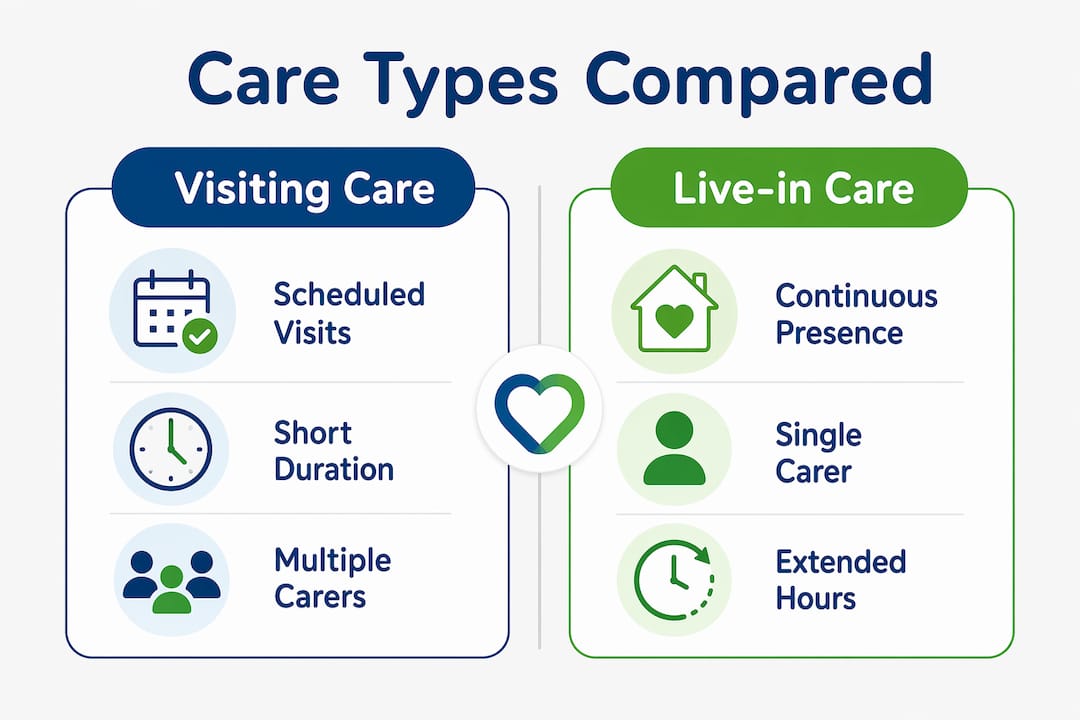 Care Types Compared

Visiting Care

Scheduled Visits

Short Duration

Multiple Carers

Live-in Care

Continuous Presence

Single Carer

Extended Hours